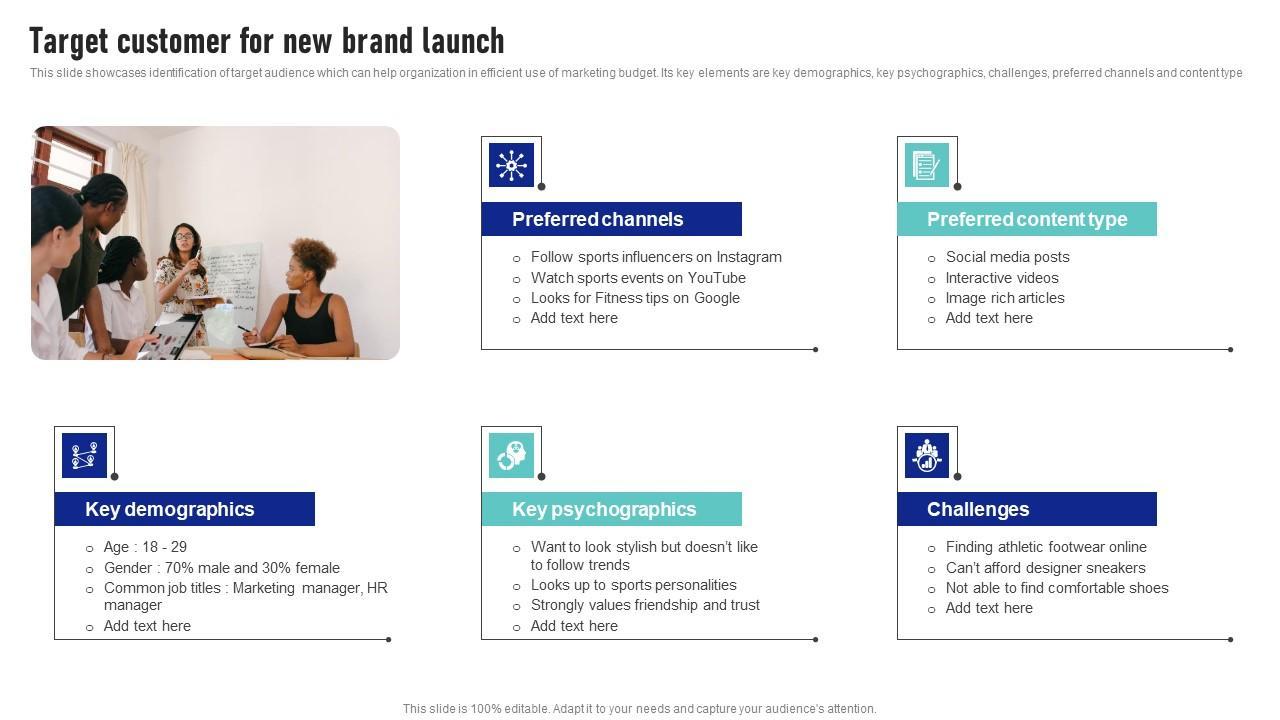 Target customer for new brand launch

This slide showcases identification of target audience which can help organization in efficient use of marketing budget. Its key elements are key demographics, key psychographics, challenges, preferred channels and content type

Preferred channels

- Follow sports influencers on Instagram
- Watch sports events on YouTube
- Looks for Fitness tips on Google
- Add text here

Preferred content type

- Social media posts
- Interactive videos
- Image rich articles
- Add text here

Key demographics

- Age : 18 - 29
- Gender : 70% male and 30% female
- Common job titles : Marketing manager, HR manager
- Add text here

Key psychographics

- Want to look stylish but doesn't like to follow trends
- Looks up to sports personalities
- Strongly values friendship and trust
- Add text here

Challenges

- Finding athletic footwear online
- Can't afford designer sneakers
- Not able to find comfortable shoes
- Add text here

This slide is 100% editable. Adapt it to your needs and capture your audience's attention.